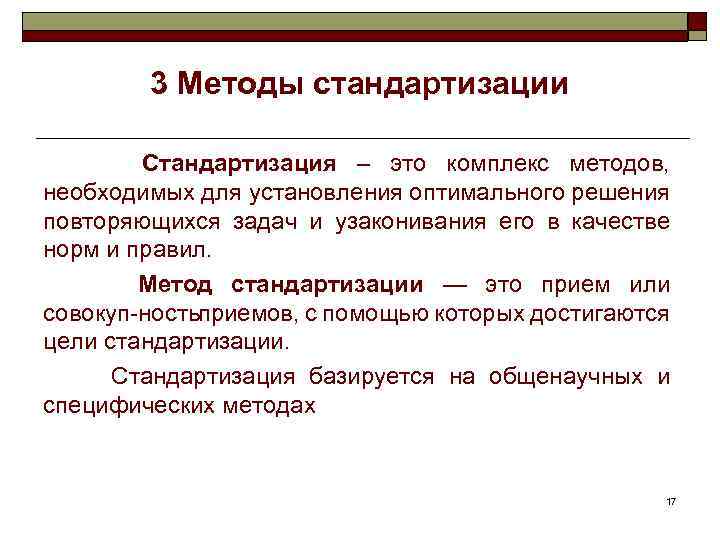 3 Методы стандартизации

Стандартизация – это комплекс методов, необходимых для установления оптимального решения повторяющихся задач и узаконивания его в качестве норм и правил.

Метод стандартизации — это прием или совокуп-ностьприемов, с помощью которых достигаются цели стандартизации.

Стандартизация базируется на общенаучных и специфических методах

17